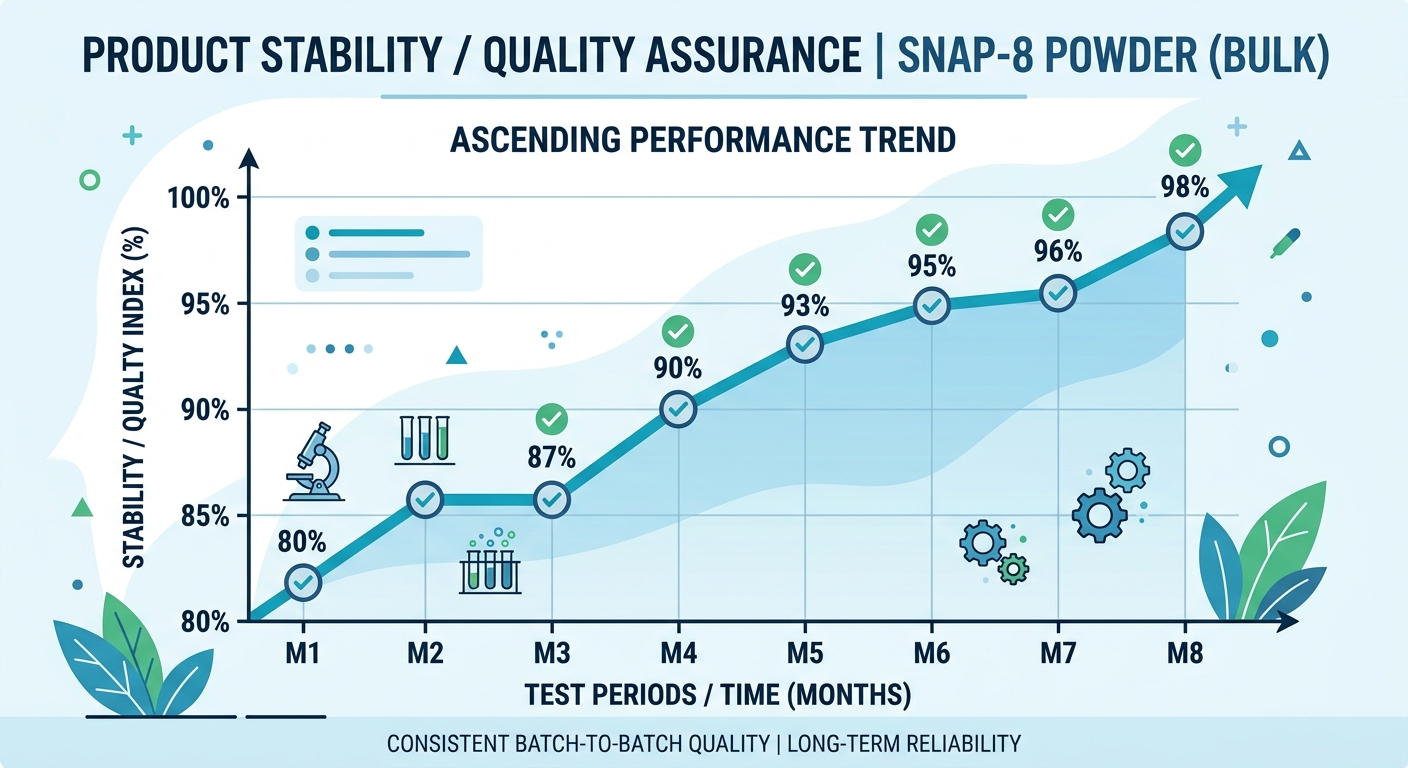 PRODUCT STABILITY / QUALITY ASSURANCE | SNAP-8 POWDER (BULK)

ASCENDING PERFORMANCE TREND

STABILITY / QUALTY INDEX (%)

100%
95%
90%
85%
80%

80%
87%
90%
93%
95%
96%
98%

M1
M2
M3
M4
M5
M6
M7
M8

TEST PERIODS / TIME (MONTHS)

CONSISTENT BATCH-TO-BATCH QUALITY | LONG-TERM RELIABILITY